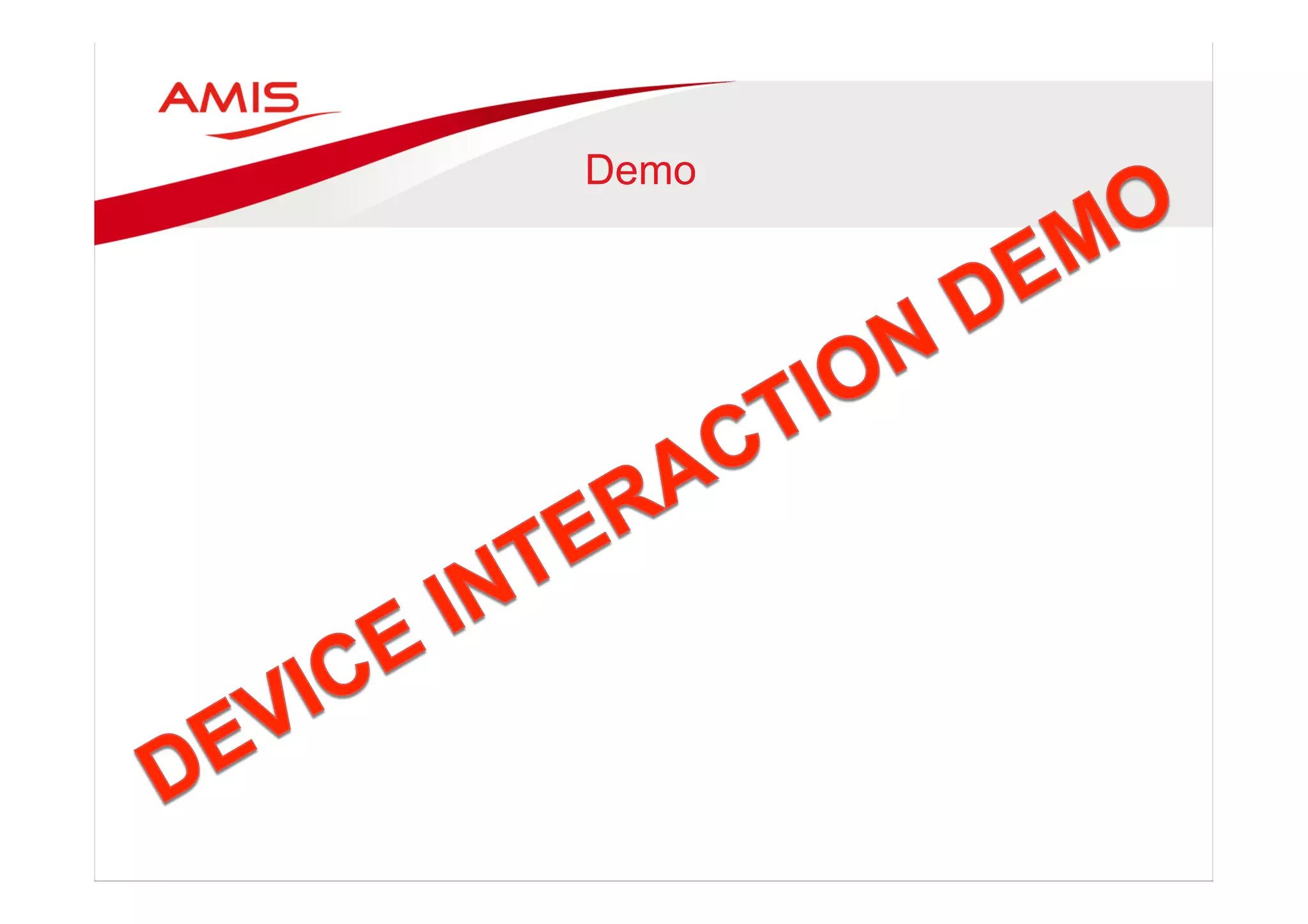 AMIS

Demo

DEVICE INTERACTION DEMO